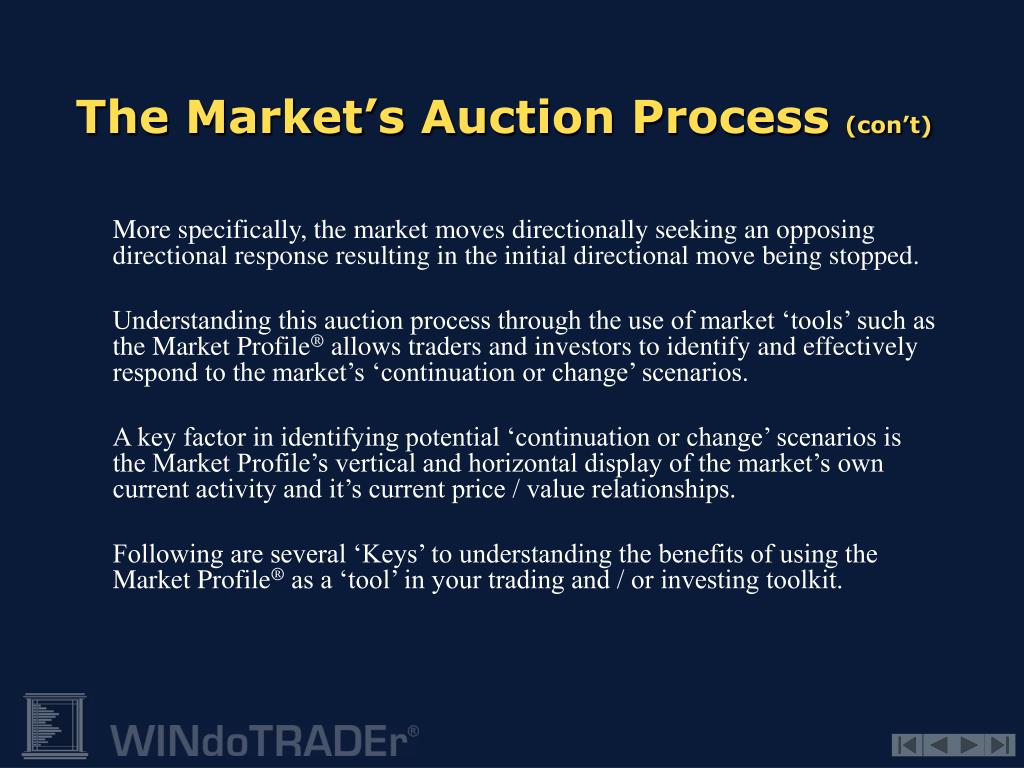 The Market’s Auction Process (con’t)

More specifically, the market moves directionally seeking an opposing directional response resulting in the initial directional move being stopped.

Understanding this auction process through the use of market ‘tools’ such as the Market Profile® allows traders and investors to identify and effectively respond to the market’s ‘continuation or change’ scenarios.

A key factor in identifying potential ‘continuation or change’ scenarios is the Market Profile’s vertical and horizontal display of the market’s own current activity and it’s current price / value relationships.

Following are several ‘Keys’ to understanding the benefits of using the Market Profile® as a ‘tool’ in your trading and / or investing toolkit.

WINdoTRADEr®